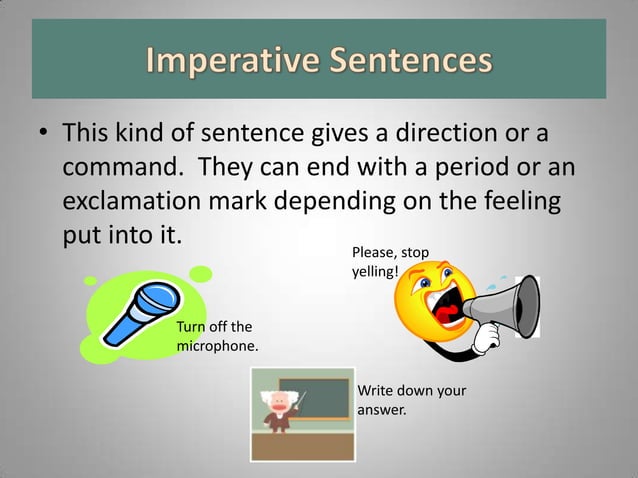 Imperative Sentences

• This kind of sentence gives a direction or a command. They can end with a period or an exclamation mark depending on the feeling put into it.

Please, stop yelling!

Turn off the microphone.

Write down your answer.